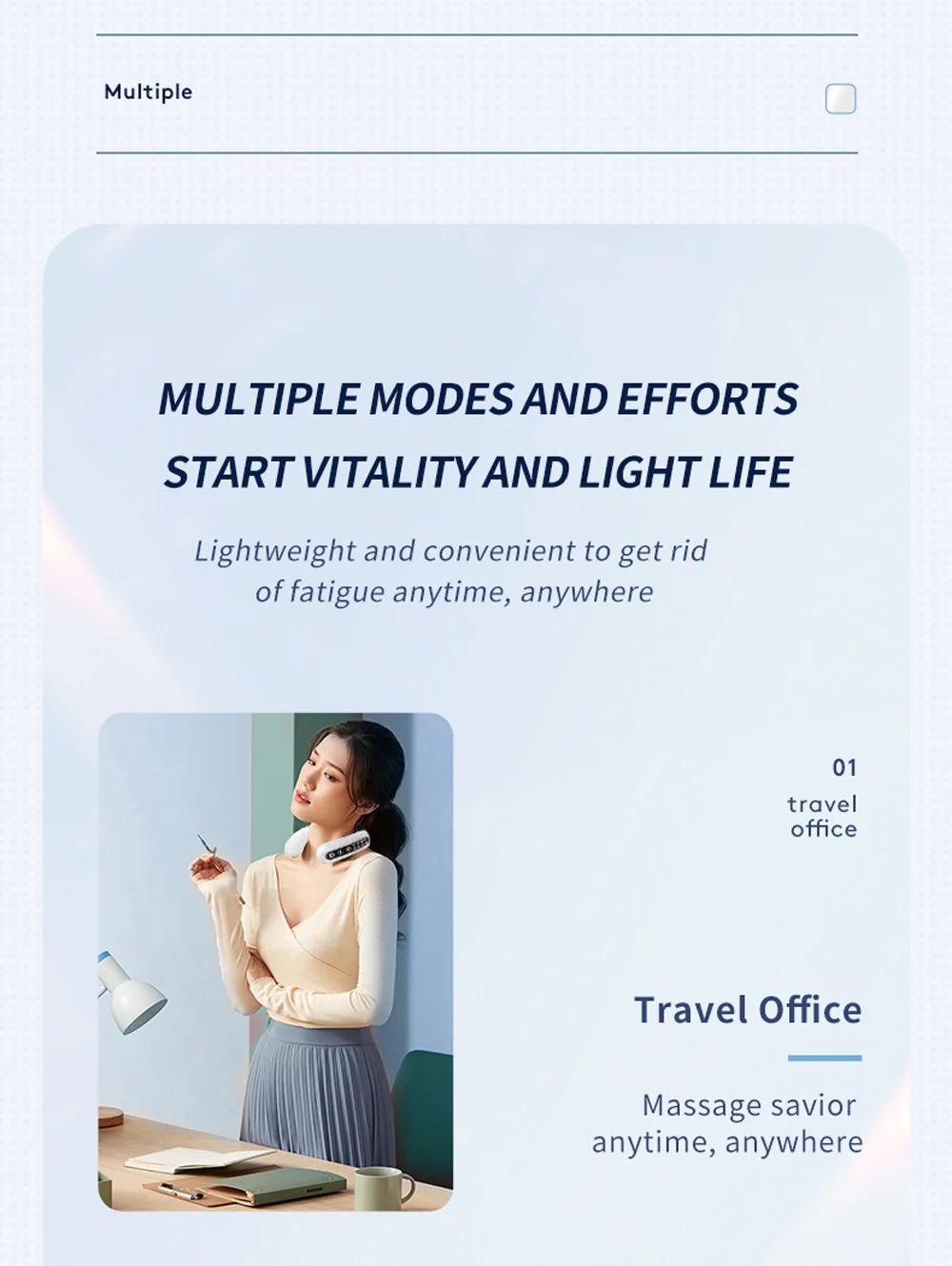 Multiple

MULTIPLE MODES AND EFFORTS START VITALITY AND LIGHT LIFE

Lightweight and convenient to get rid of fatigue anytime, anywhere

01
travel
office

Travel Office

Massage savior anytime, anywhere